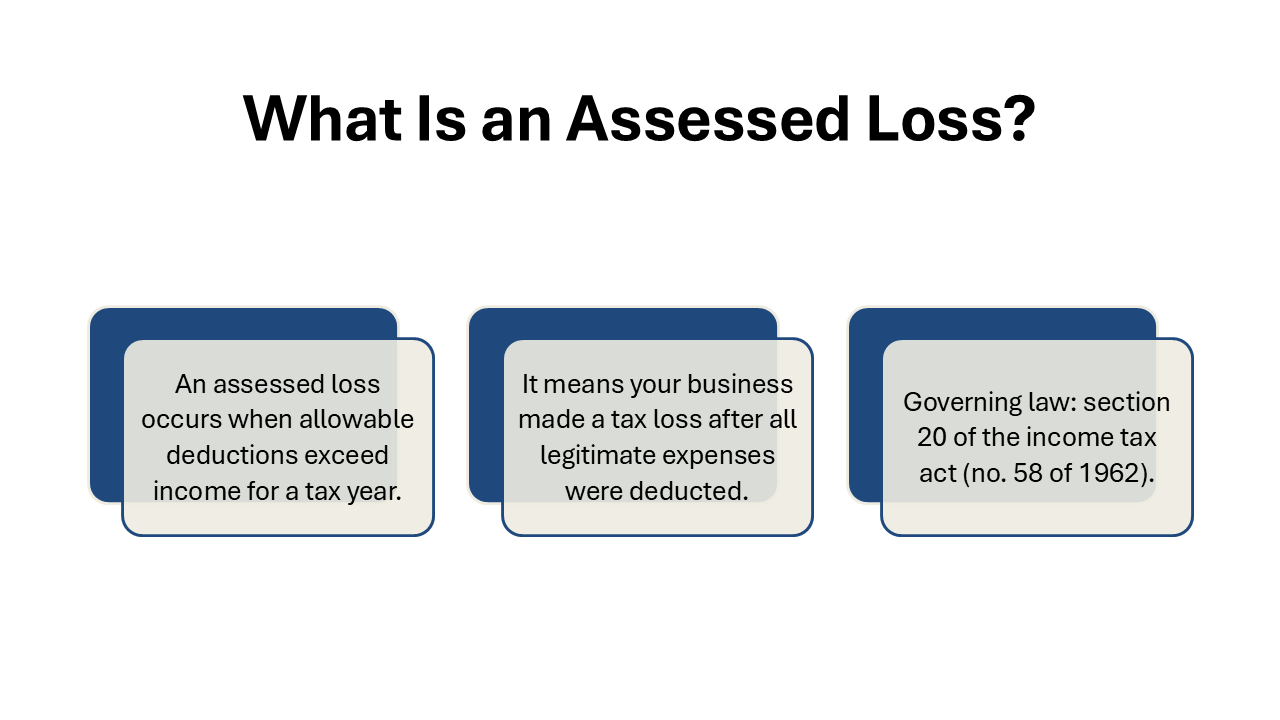 What Is an Assessed Loss?

An assessed loss occurs when allowable deductions exceed income for a tax year.

It means your business made a tax loss after all legitimate expenses were deducted.

Governing law: section 20 of the income tax act (no. 58 of 1962).